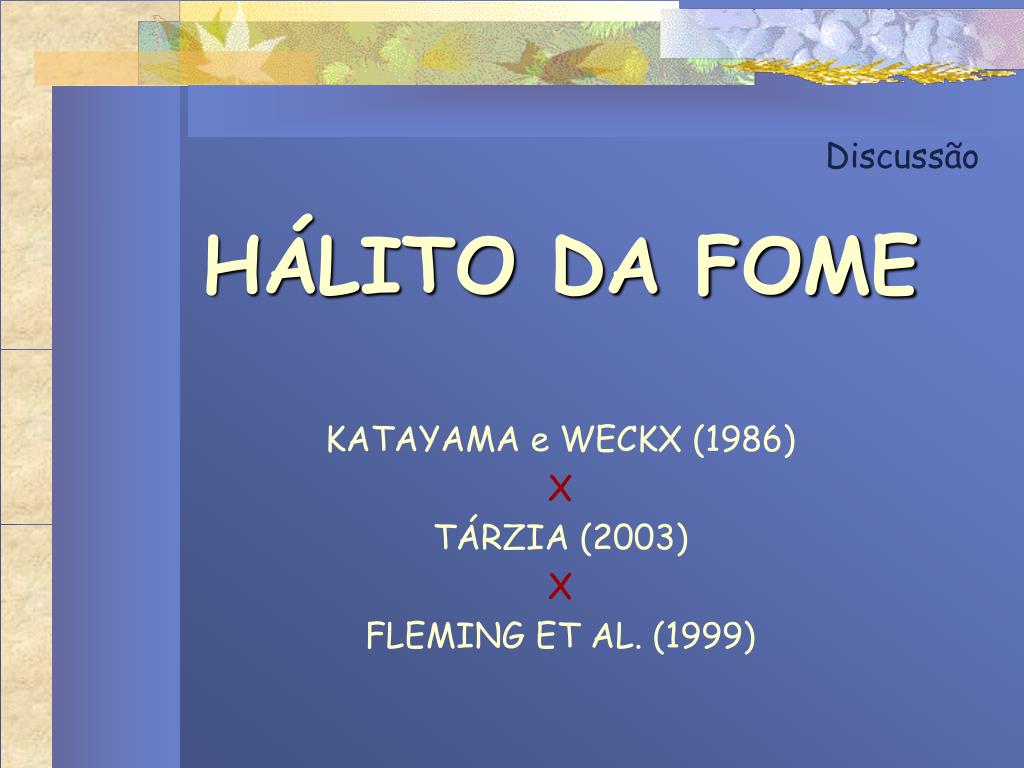 Discussão

HÁLITO DA FOME

KATAYAMA e WECKX (1986)
X
TÁRZIA (2003)
X
FLEMING ET AL. (1999)